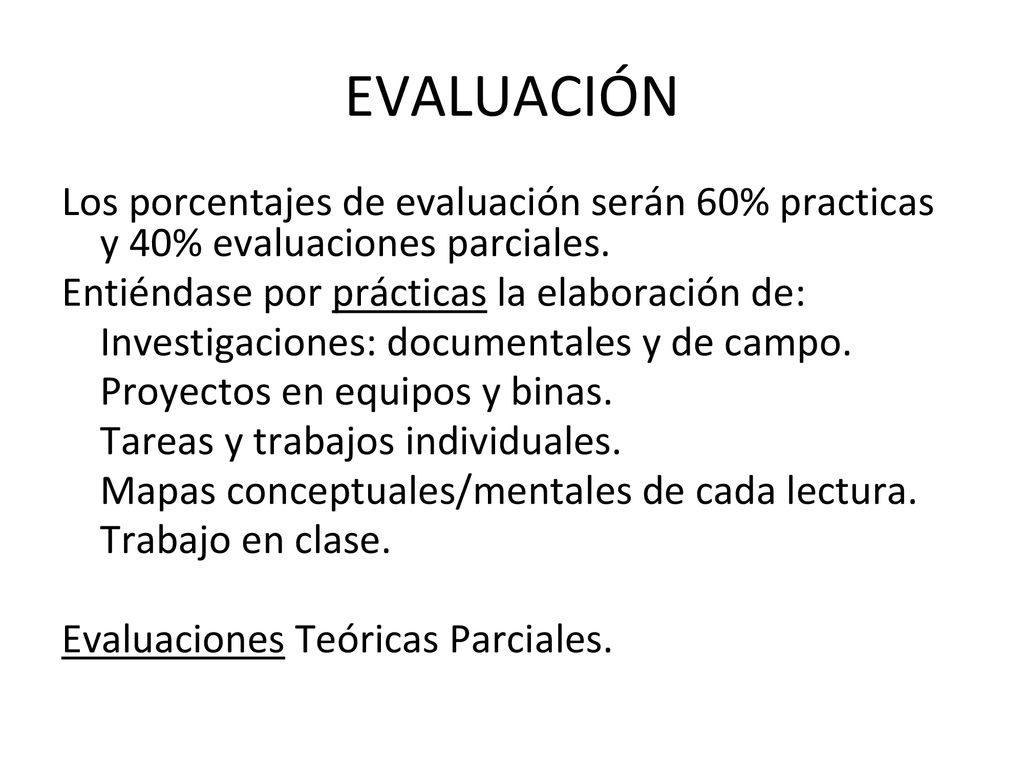 EVALUACIÓN

Los porcentajes de evaluación serán 60% practicas y 40% evaluaciones parciales.

Entiéndase por prácticas la elaboración de:

Investigaciones: documentales y de campo.

Proyectos en equipos y binas.

Tareas y trabajos individuales.

Mapas conceptuales/mentales de cada lectura.

Trabajo en clase.

Evaluaciones Teóricas Parciales.